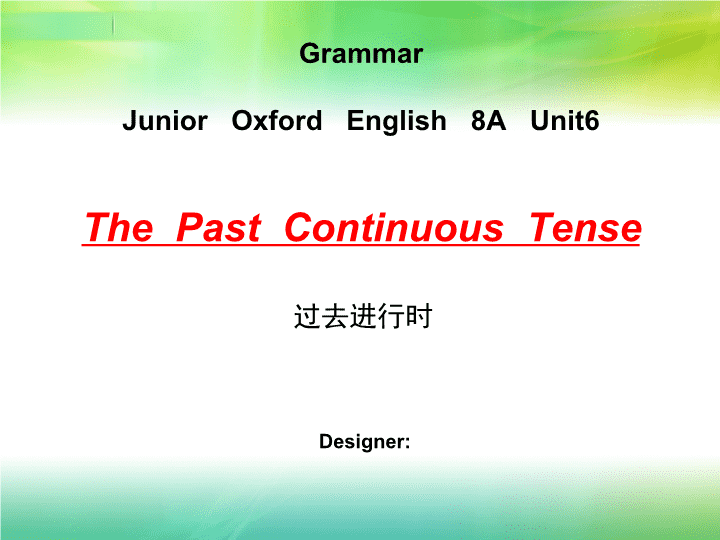 Grammar

Junior Oxford English 8A Unit6

The Past Continuous Tense

过去进行时

Designer: